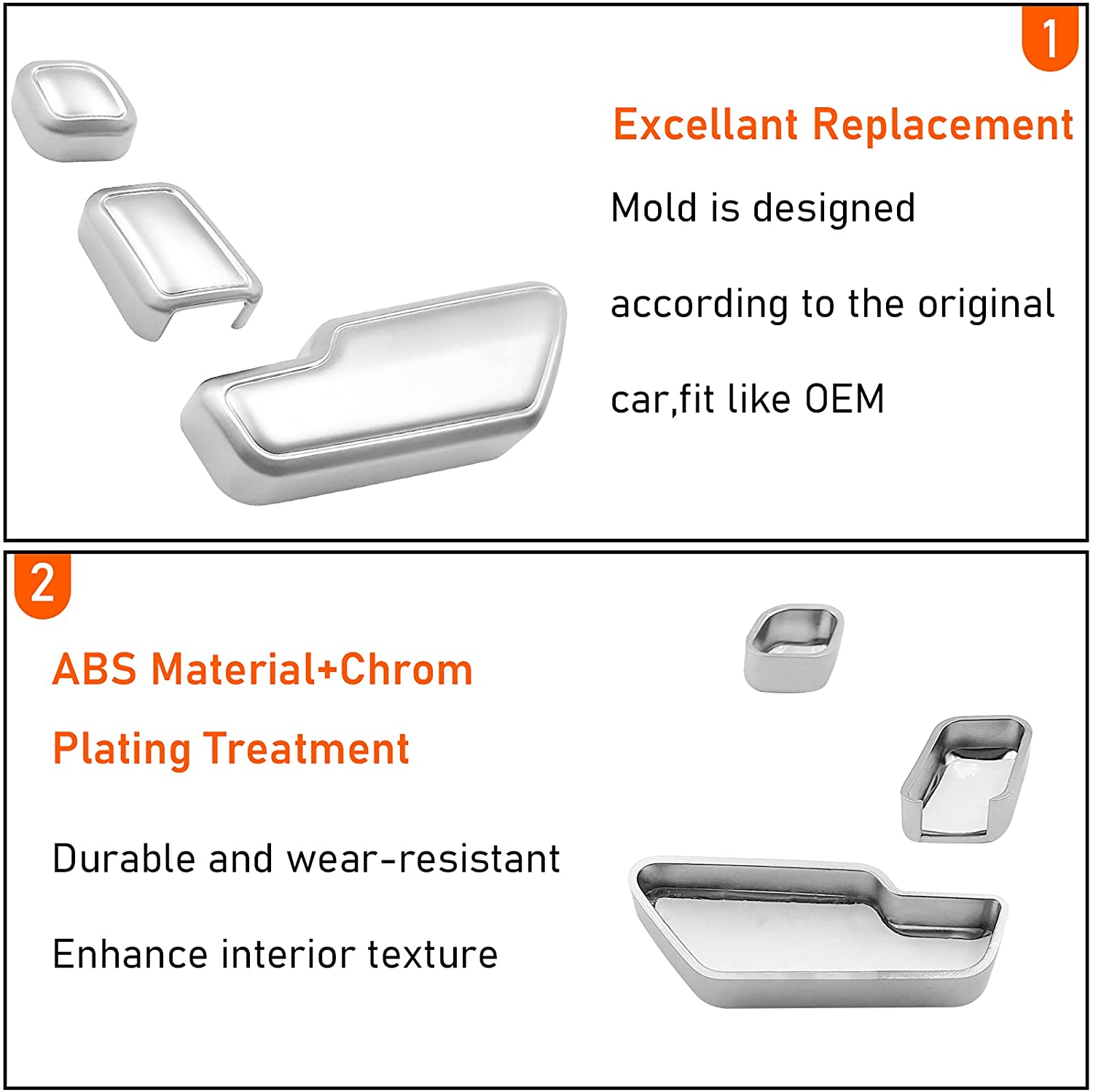 1

Excellant Replacement

Mold is designed

according to the original

car,fit like OEM

2

ABS Material+Chrom

Plating Treatment

Durable and wear-resistant

Enhance interior texture